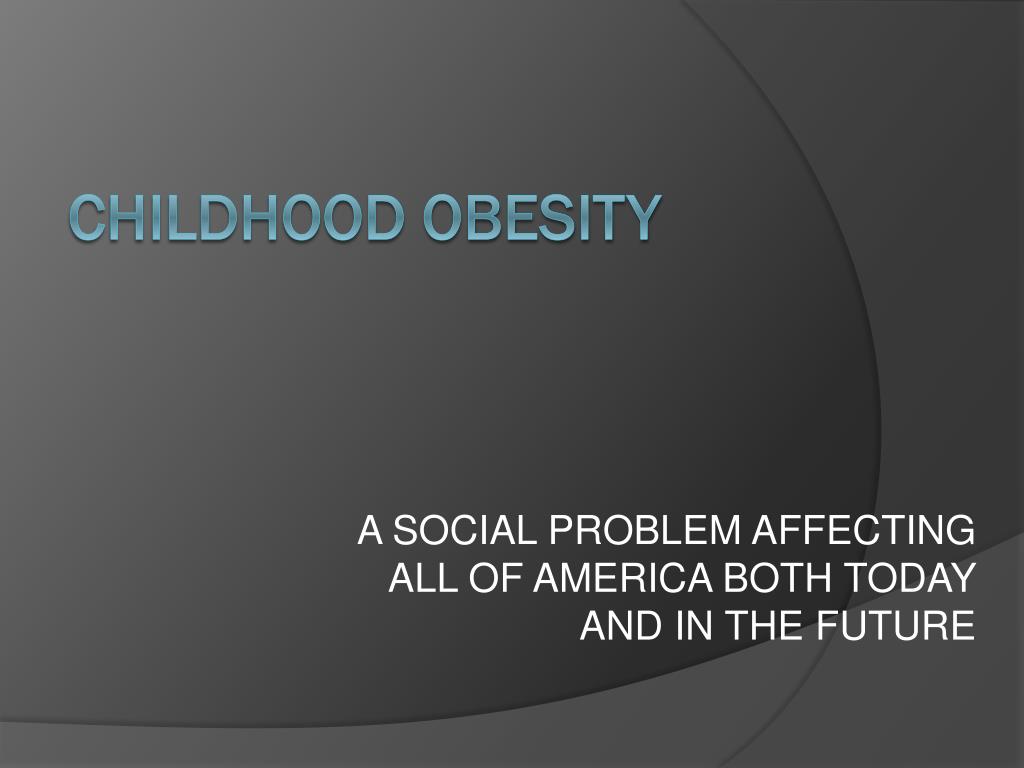 CHILDHOOD OBESITY

A SOCIAL PROBLEM AFFECTING ALL OF AMERICA BOTH TODAY AND IN THE FUTURE